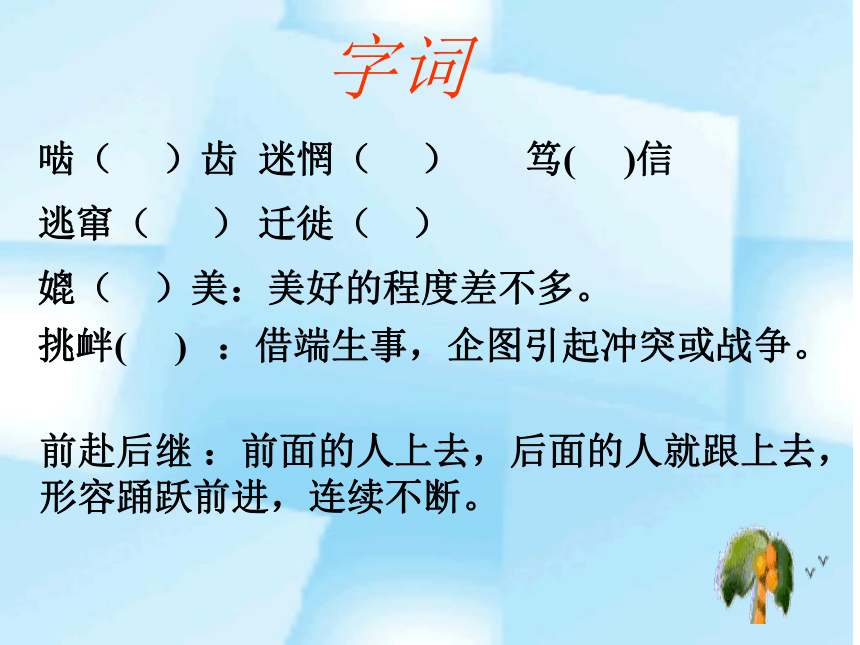 字词

啮（　）齿　迷惘（　）　笃(　)信

逃窜（　）　迁徙（　）

媲（　）美：美好的程度差不多。

挑衅(　)　：借端生事，企图引起冲突或战争。

前赴后继　：前面的人上去，后面的人就跟上去，形容踊跃前进，连续不断。